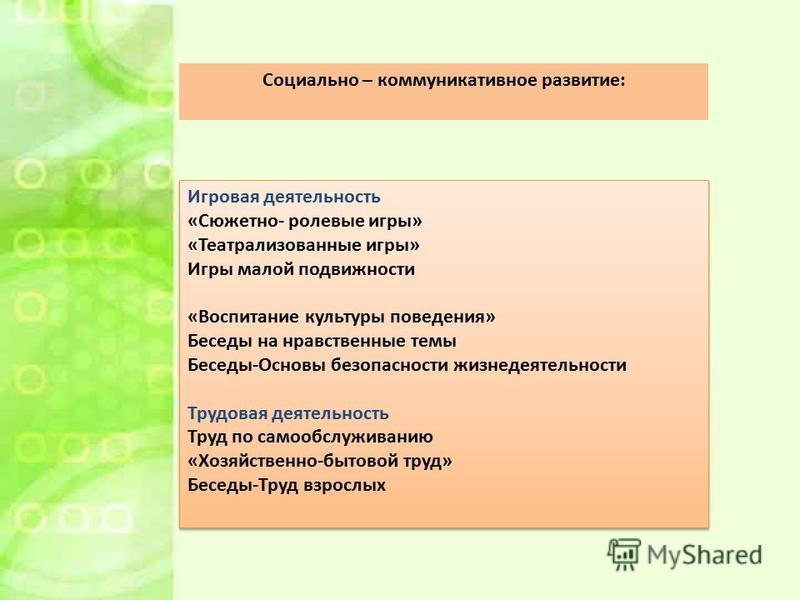 Социально – коммуникативное развитие:

Игровая деятельность
«Сюжетно- ролевые игры»
«Театрализованные игры»
Игры малой подвижности

«Воспитание культуры поведения»
Беседы на нравственные темы
Беседы-Основы безопасности жизнедеятельности

Трудовая деятельность
Труд по самообслуживанию
«Хозяйственно-бытовой труд»
Беседы-Труд взрослых

MyShared